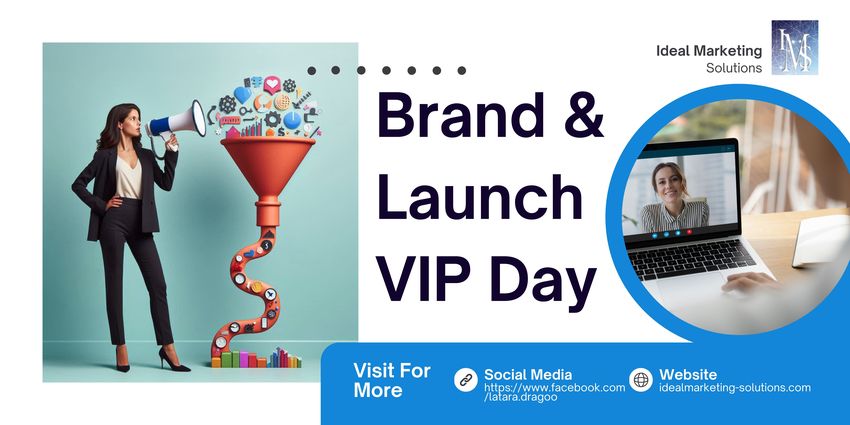 Ideal Marketing Solutions

IMS

Brand & Launch VIP Day

Visit For More

Social Media
https://www.facebook.com/latara.dragoo

Website
idealmarketing-solutions.com